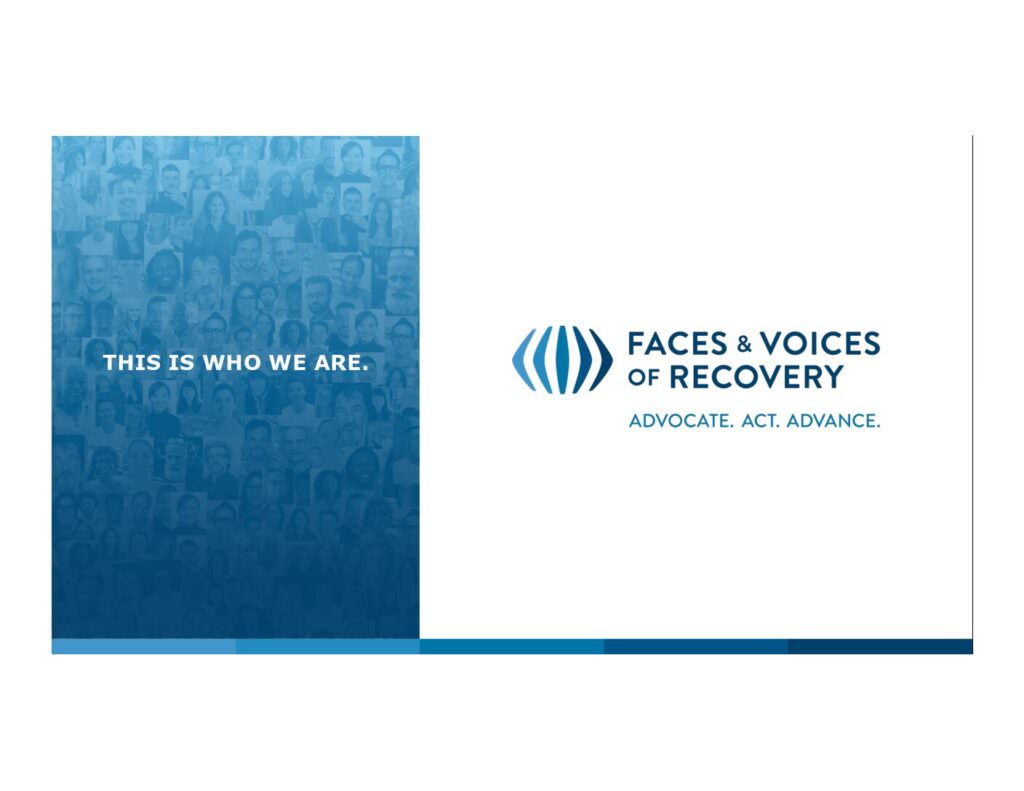 THIS IS WHO WE ARE.

FACES & VOICES OF RECOVERY

ADVOCATE. ACT. ADVANCE.